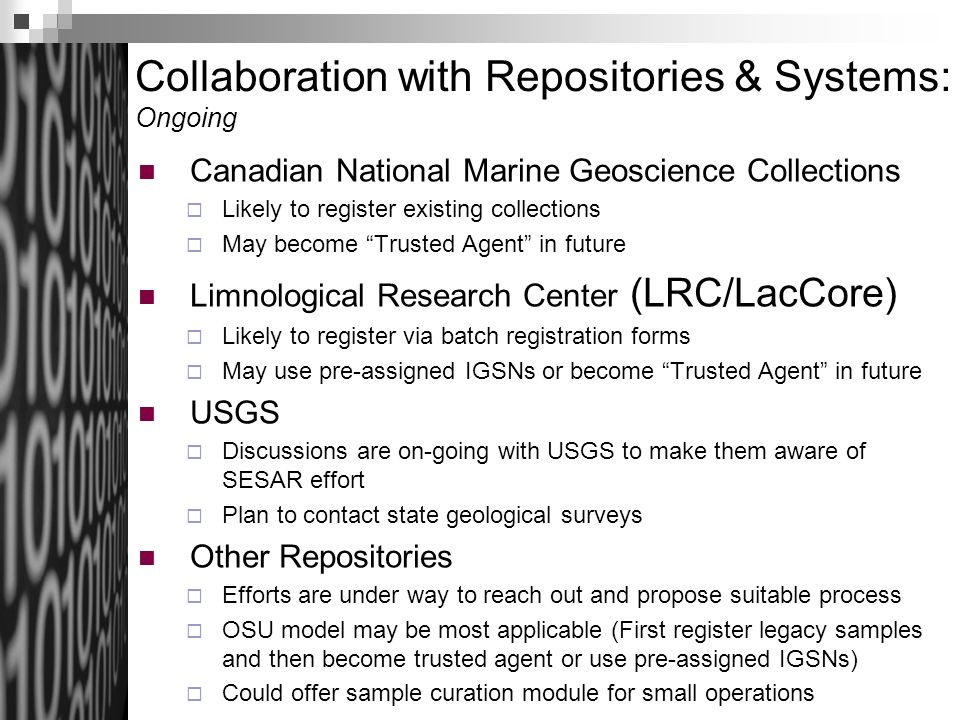 Collaboration with Repositories & Systems:
Ongoing

Canadian National Marine Geoscience Collections
Likely to register existing collections
May become “Trusted Agent” in future

Limnological Research Center (LRC/LacCore)
Likely to register via batch registration forms
May use pre-assigned IGSNs or become “Trusted Agent” in future

USGS
Discussions are on-going with USGS to make them aware of SESAR effort
Plan to contact state geological surveys

Other Repositories
Efforts are under way to reach out and propose suitable process
OSU model may be most applicable (First register legacy samples and then become trusted agent or use pre-assigned IGSNs)
Could offer sample curation module for small operations